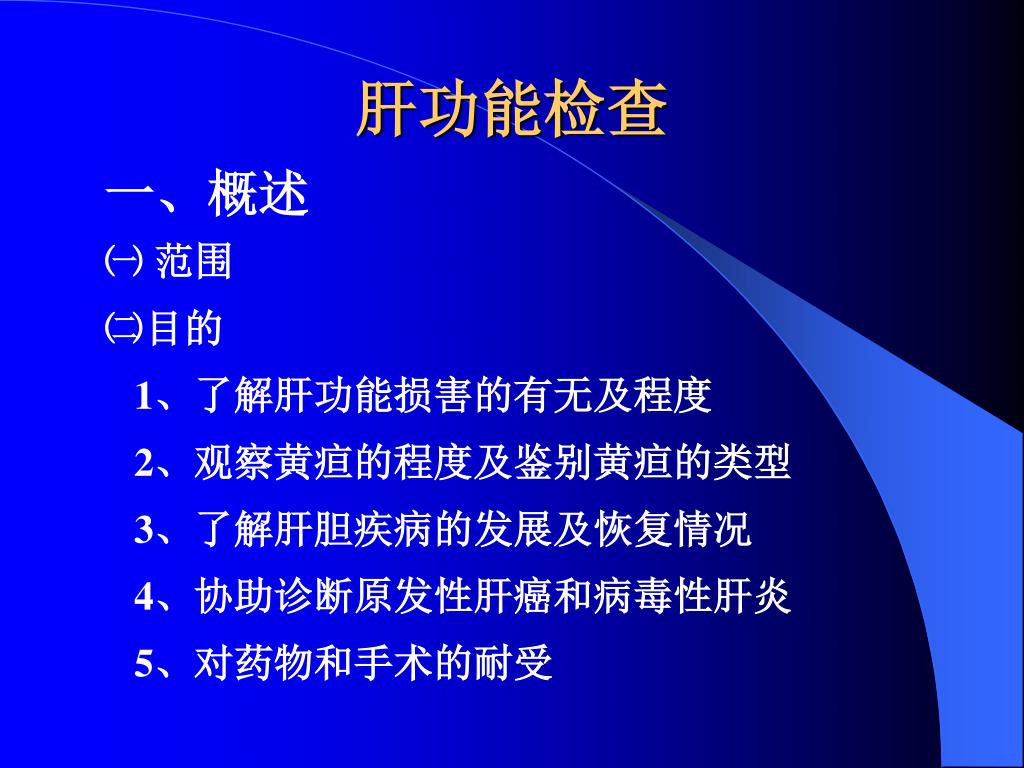 肝功能检查

一、概述

㈠ 范围

㈡目的

1、了解肝功能损害的有无及程度

2、观察黄疸的程度及鉴别黄疸的类型

3、了解肝胆疾病的发展及恢复情况

4、协助诊断原发性肝癌和病毒性肝炎

5、对药物和手术的耐受